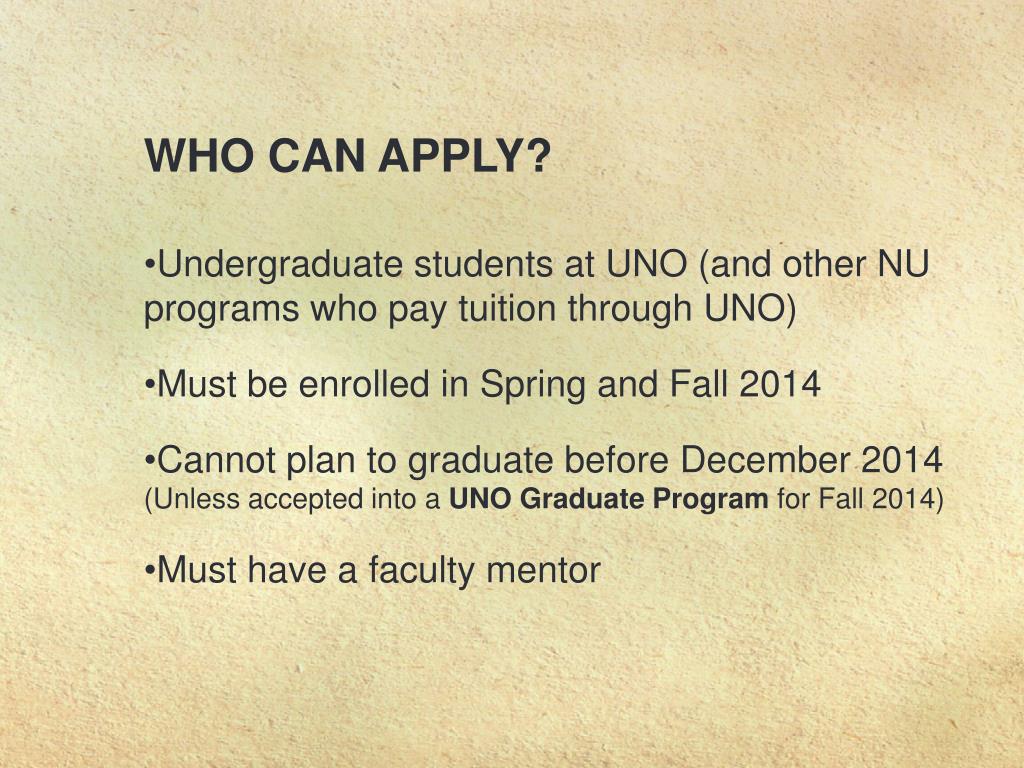 WHO CAN APPLY?

•Undergraduate students at UNO (and other NU programs who pay tuition through UNO)

•Must be enrolled in Spring and Fall 2014

•Cannot plan to graduate before December 2014
(Unless accepted into a UNO Graduate Program for Fall 2014)

•Must have a faculty mentor